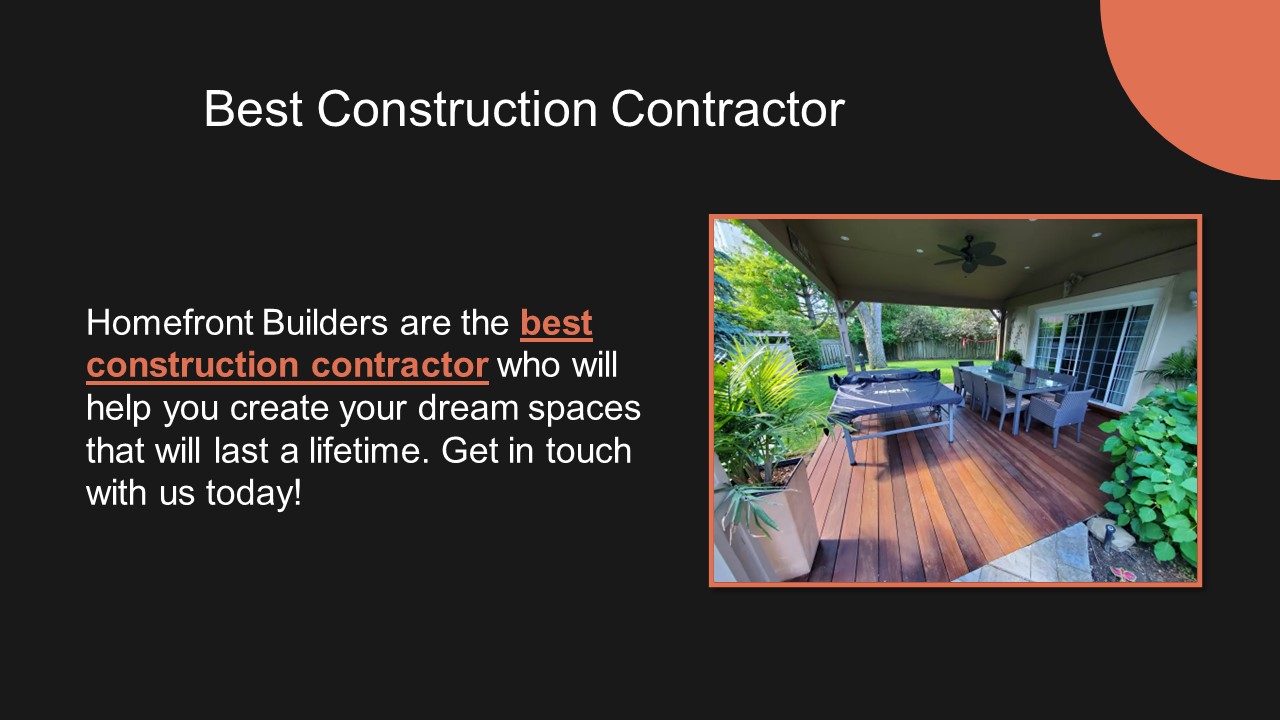 Best Construction Contractor

Homefront Builders are the best construction contractor who will help you create your dream spaces that will last a lifetime. Get in touch with us today!